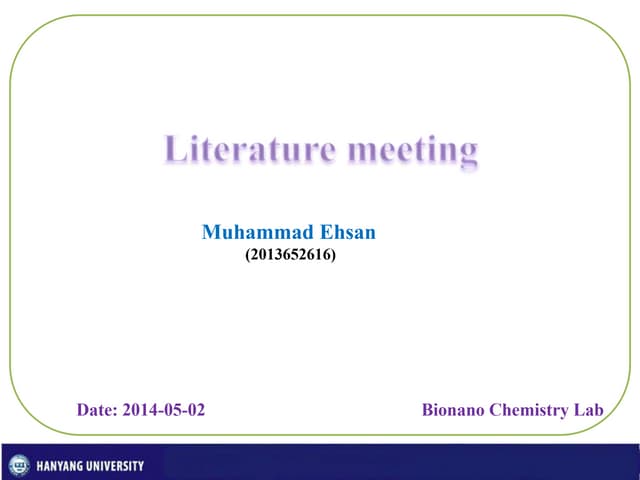 Literature meeting

Muhammad Ehsan
(2013652616)

Date: 2014-05-02

Bionano Chemistry Lab

HANYANG UNIVERSITY